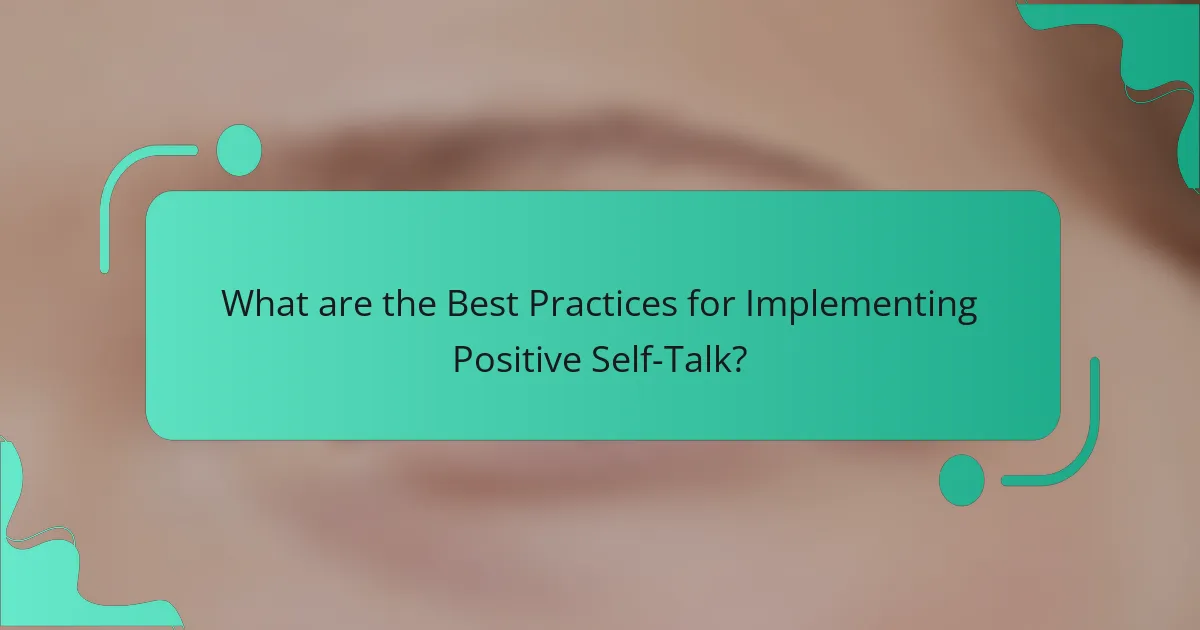 What are the Best Practices for Implementing Positive Self-Talk?